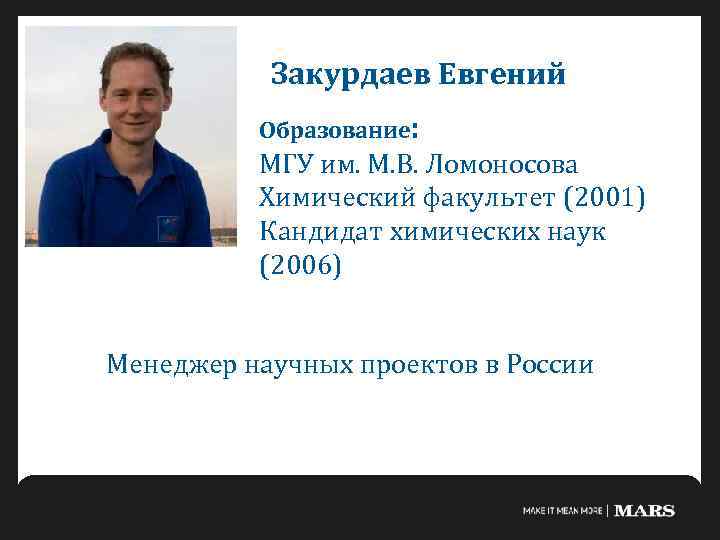 Закурдаев Евгений

Образование:
МГУ им. М.В. Ломоносова
Химический факультет (2001)
Кандидат химических наук (2006)

Менеджер научных проектов в России

MAKE IT MEAN MORE | MARS